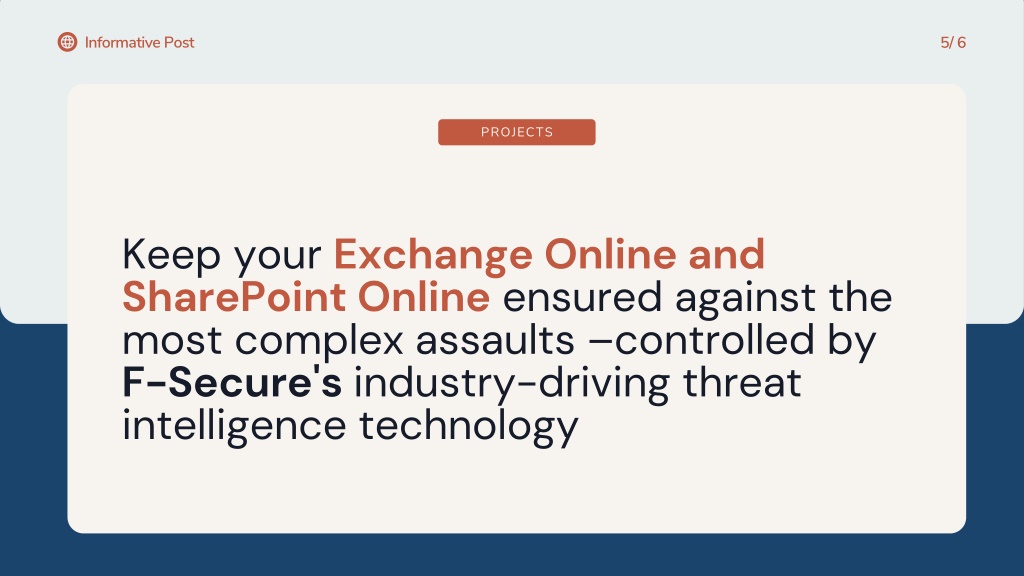 Informative Post

5/ 6

PROJECTS

Keep your Exchange Online and SharePoint Online ensured against the most complex assaults –controlled by F-Secure's industry-driving threat intelligence technology